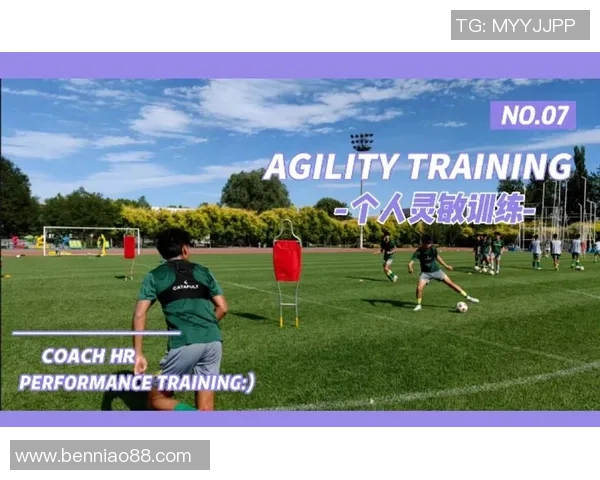 TG: MYYJJPP

NO.07

AGILITY TRAINING

-个人灵敏训练-

CATAPULT

COACH HR
PERFORMANCE TRAINING:)

www.benniao88.com